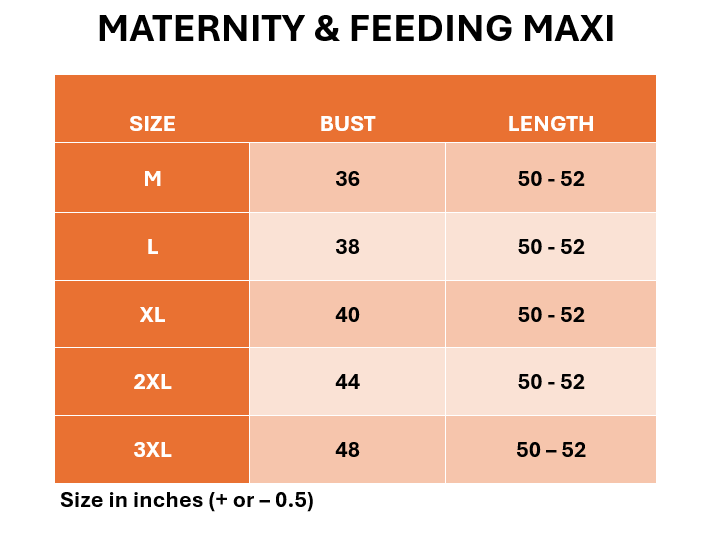 MATERNITY & FEEDING MAXI

| SIZE | BUST | LENGTH |
|---|---|---|
| M | 36 | 50 - 52 |
| L | 38 | 50 - 52 |
| XL | 40 | 50 - 52 |
| 2XL | 44 | 50 - 52 |
| 3XL | 48 | 50 – 52 |

Size in inches (+ or – 0.5)